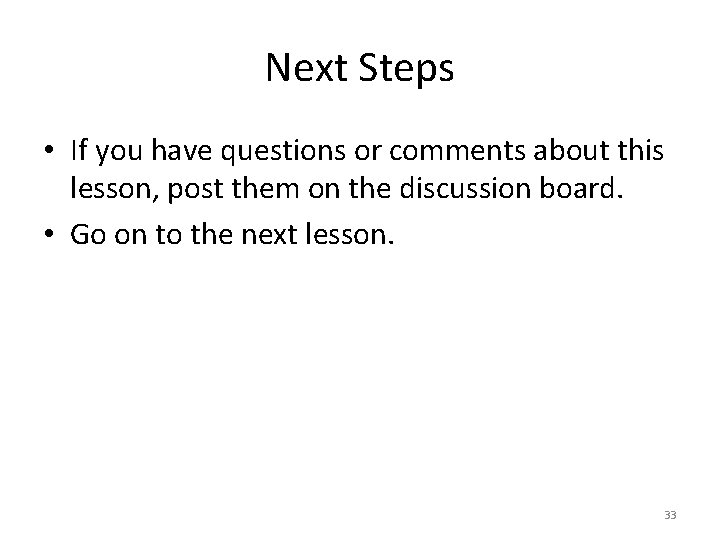 Next Steps

• If you have questions or comments about this lesson, post them on the discussion board.

• Go on to the next lesson.

33